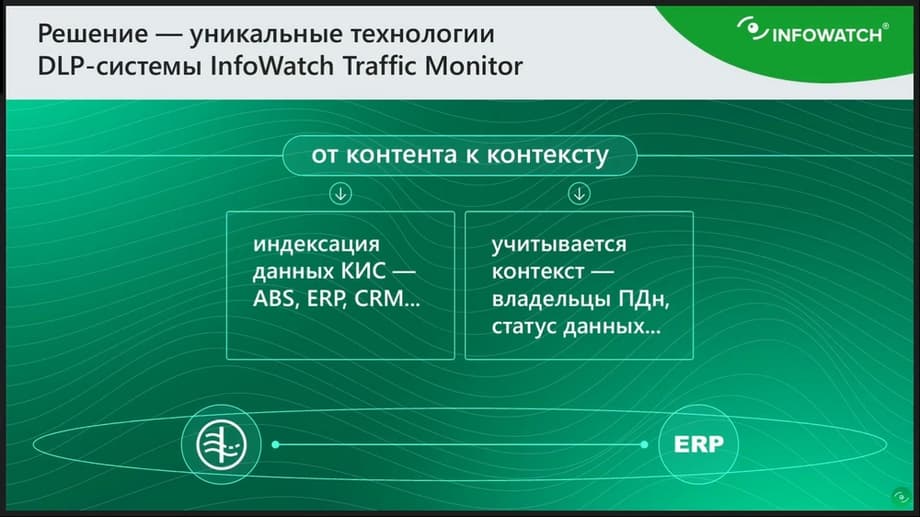 Решение — уникальные технологии DLP-системы InfoWatch Traffic Monitor

INFOWATCH®

от контента к контексту

индексация данных КИС — ABS, ERP, CRM...

учитывается контекст — владельцы ПДн, статус данных...

ERP